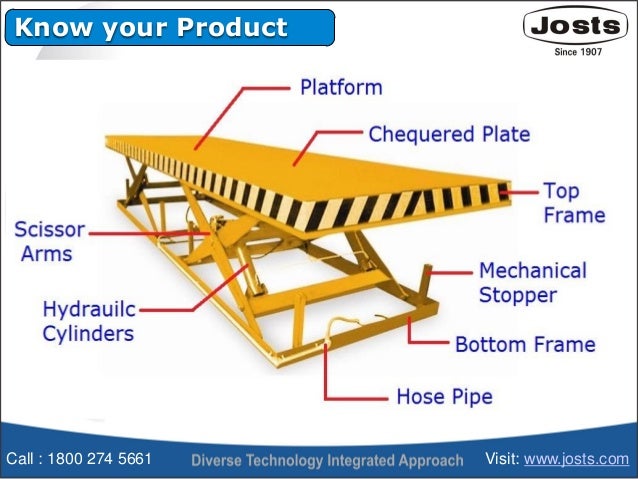 Know your Product

Josts
Since 1907

Platform

Chequered Plate

Top Frame

Scissor Arms

Mechanical Stopper

Hydrauilc Cylinders

Bottom Frame

Hose Pipe

Call : 1800 274 5661 Diverse Technology Integrated Approach Visit: www.josts.com